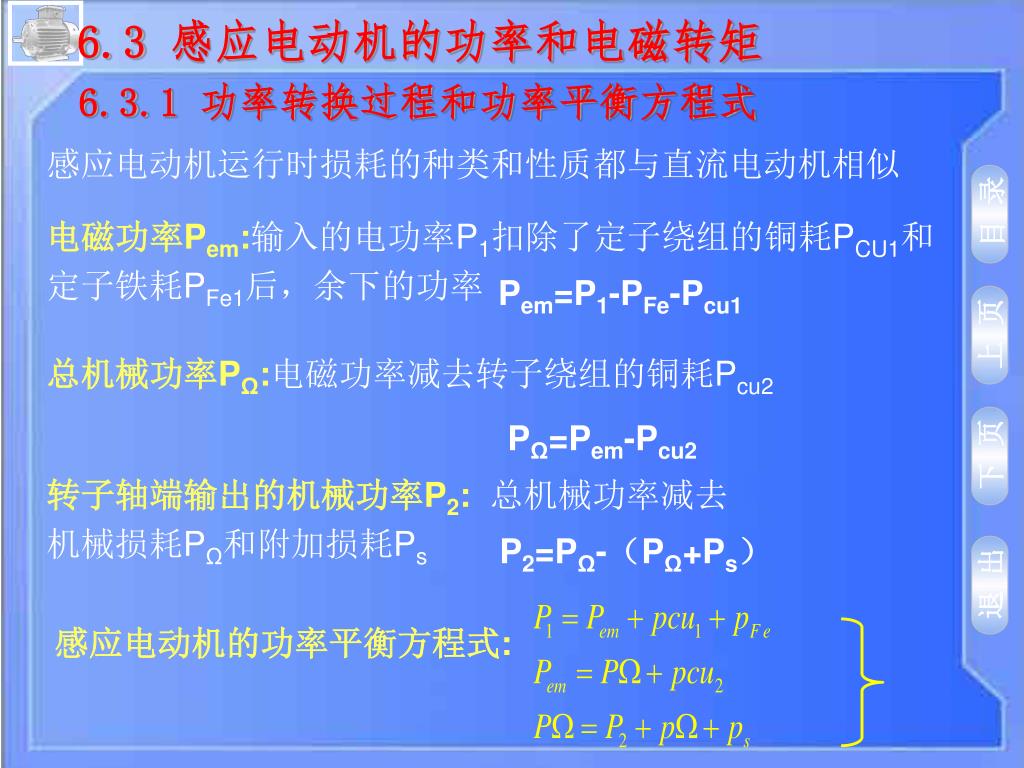 6.3 感应电动机的功率和电磁转矩

6.3.1 功率转换过程和功率平衡方程式

感应电动机运行时损耗的种类和性质都与直流电动机相似

电磁功率$P_{em}$:输入的电功率$P_1$扣除了定子绕组的铜耗$P_{CU1}$和定子铁耗$P_{Fe1}$后，余下的功率 $P_{em}=P_1-P_{Fe}-P_{cu1}$

总机械功率$P_{\Omega}$:电磁功率减去转子绕组的铜耗$P_{cu2}$

$P_{\Omega}=P_{em}-P_{cu2}$

转子轴端输出的机械功率$P_2$: 总机械功率减去机械损耗$P_{\Omega}$和附加损耗$P_s$ $P_2=P_{\Omega}-（P_{\Omega}+P_s）$

感应电动机的功率平衡方程式:

$P_1 = P_{em} + pcu_1 + p_{Fe}$

$P_{em} = P\Omega + pcu_2$

$P\Omega = P_2 + p\Omega + p_s$

目录

上页

下页

退出